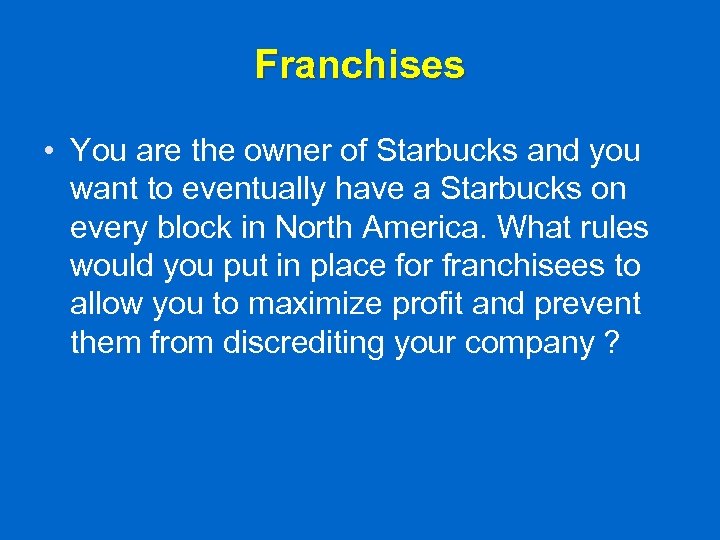 Franchises

• You are the owner of Starbucks and you want to eventually have a Starbucks on every block in North America. What rules would you put in place for franchisees to allow you to maximize profit and prevent them from discrediting your company ?